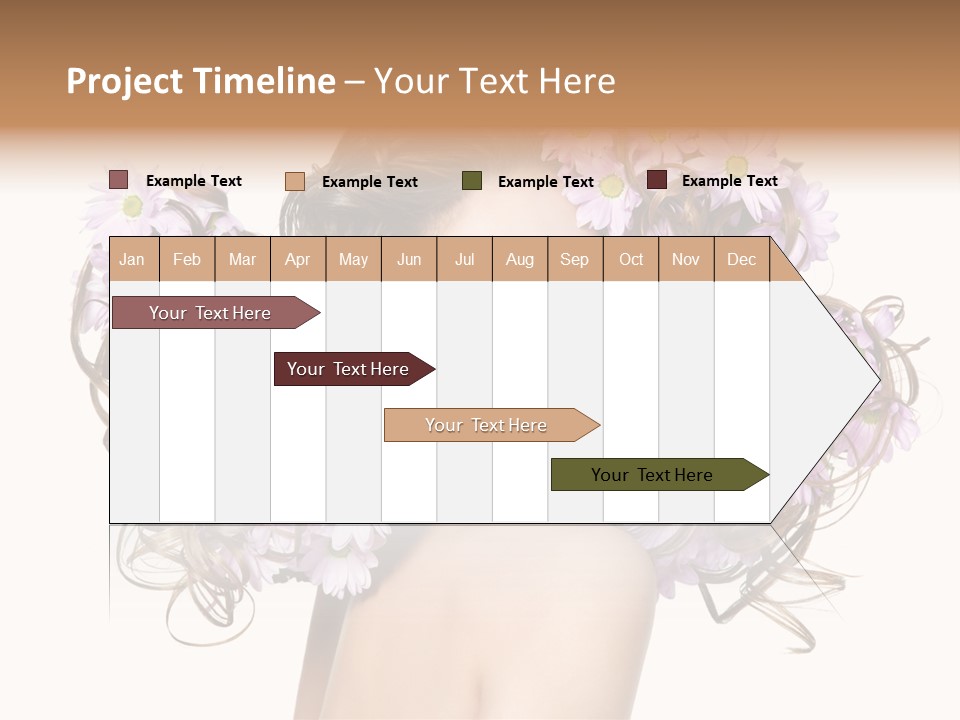 Project Timeline – Your Text Here

Example Text
Example Text
Example Text
Example Text

| Jan | Feb | Mar | Apr | May | Jun | Jul | Aug | Sep | Oct | Nov | Dec |
|---|---|---|---|---|---|---|---|---|---|---|---|

Your Text Here
Your Text Here
Your Text Here
Your Text Here